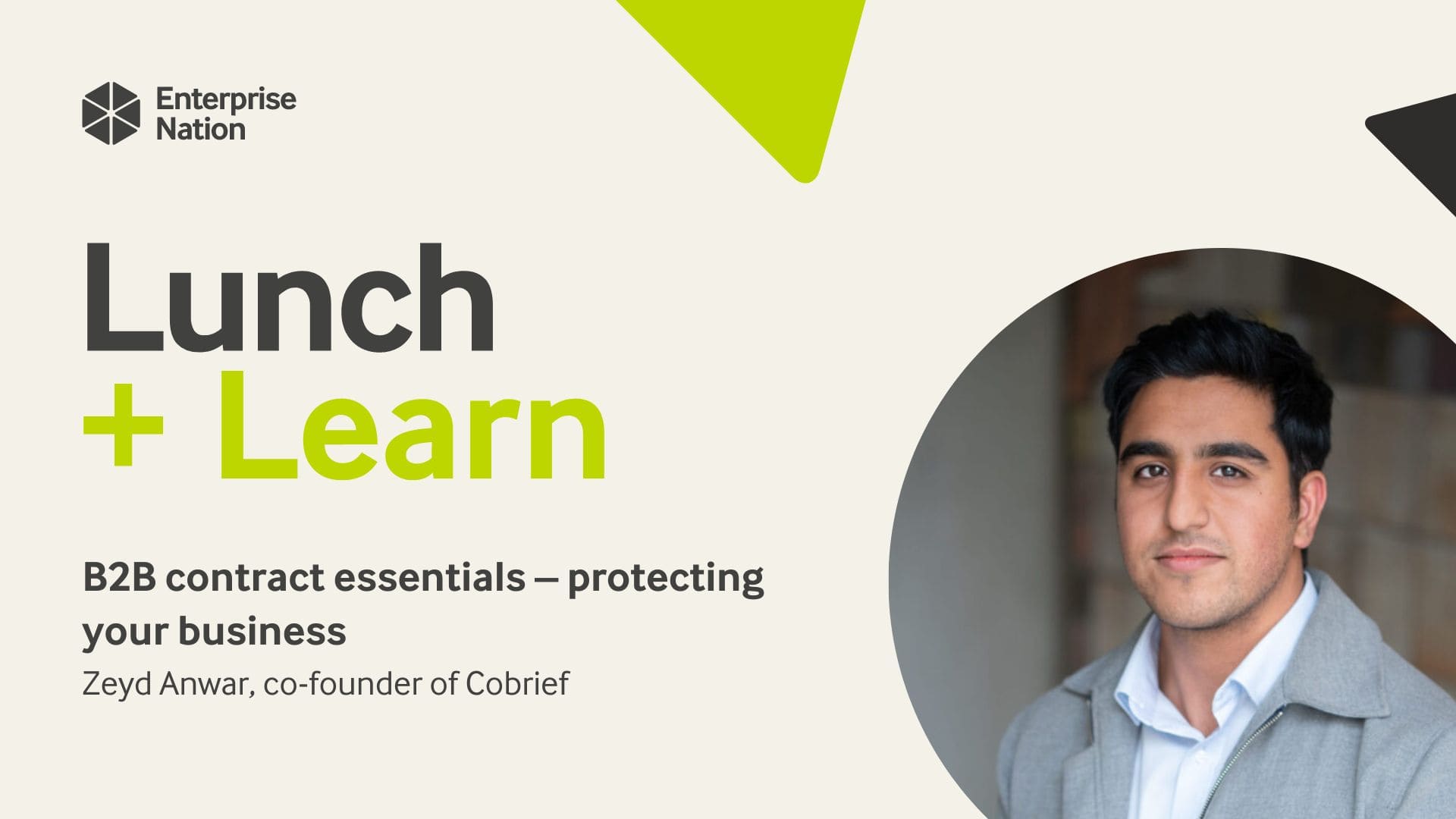 Enterprise Nation

Lunch
+ Learn

B2B contract essentials – protecting your business

Zeyd Anwar, co-founder of Cobrief